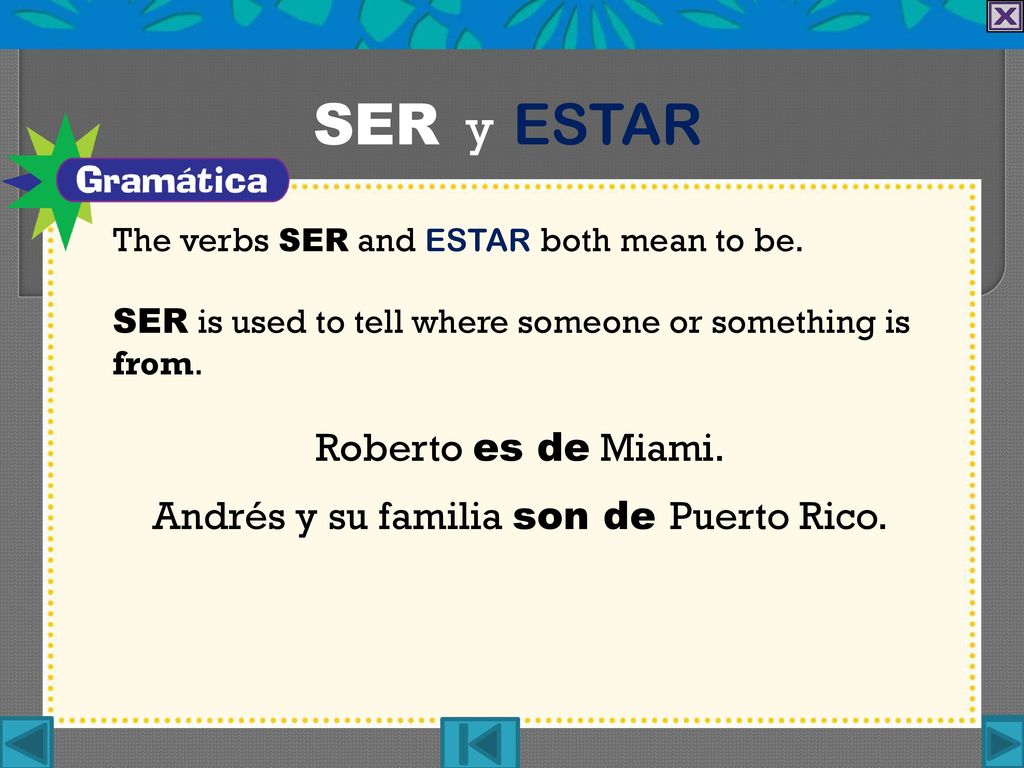 SER y ESTAR

Gramática

The verbs SER and ESTAR both mean to be.

SER is used to tell where someone or something is from.

Roberto es de Miami.

Andrés y su familia son de Puerto Rico.